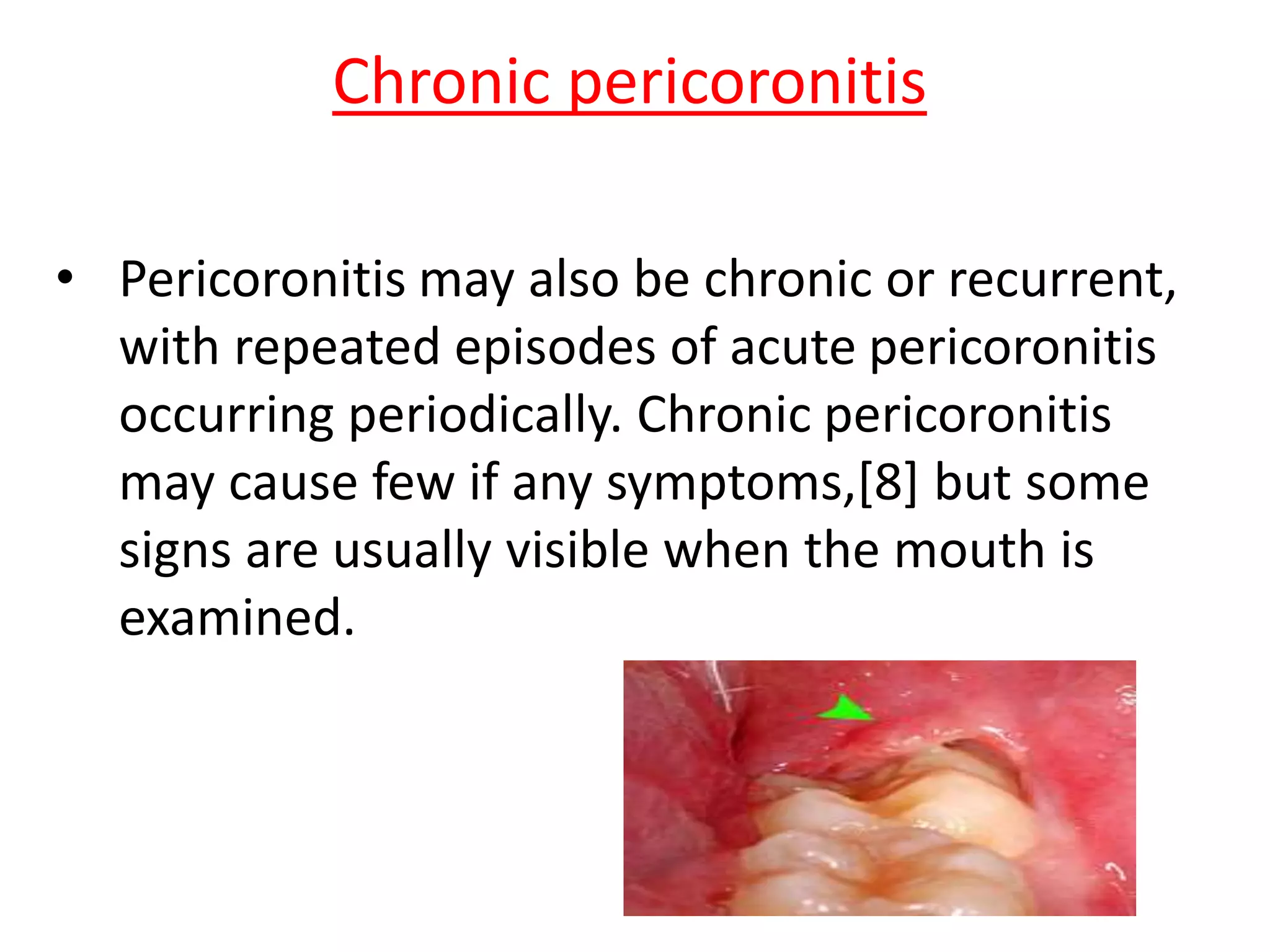 Chronic pericoronitis

• Pericoronitis may also be chronic or recurrent, with repeated episodes of acute pericoronitis occurring periodically. Chronic pericoronitis may cause few if any symptoms,[8] but some signs are usually visible when the mouth is examined.